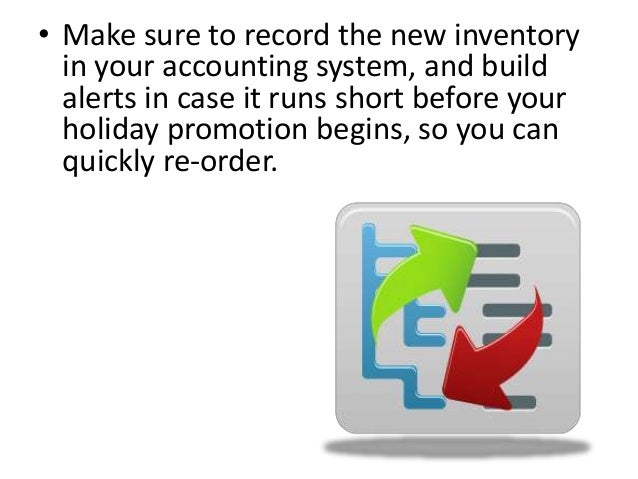 • Make sure to record the new inventory in your accounting system, and build alerts in case it runs short before your holiday promotion begins, so you can quickly re-order.